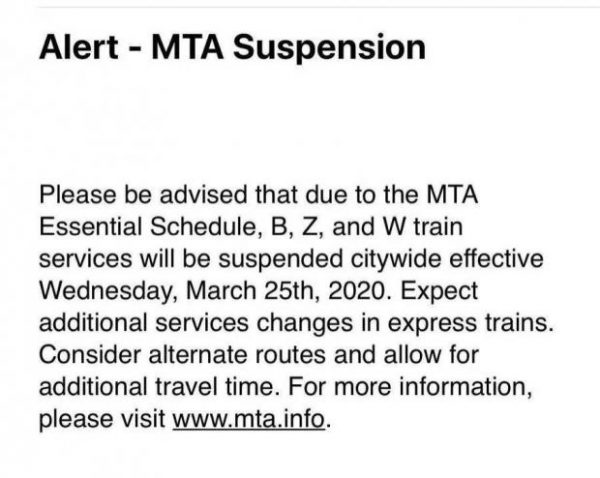 Alert - MTA Suspension

Please be advised that due to the MTA Essential Schedule, B, Z, and W train services will be suspended citywide effective Wednesday, March 25th, 2020. Expect additional services changes in express trains. Consider alternate routes and allow for additional travel time. For more information, please visit www.mta.info.